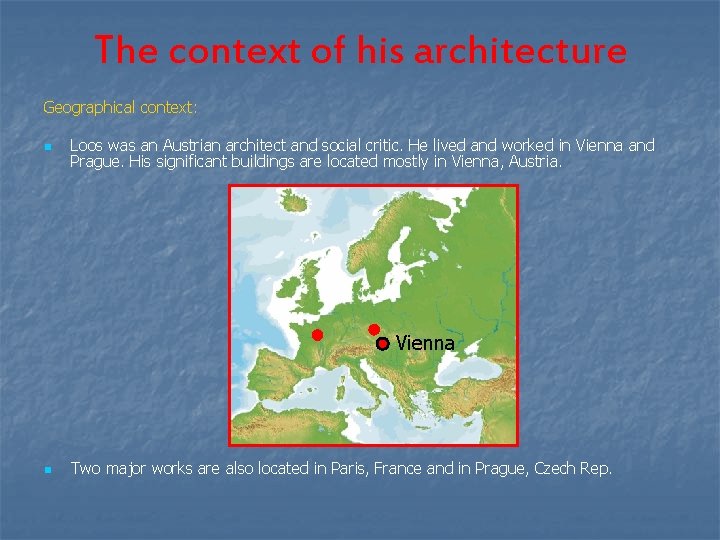 The context of his architecture

Geographical context:

Loos was an Austrian architect and social critic. He lived and worked in Vienna and Prague. His significant buildings are located mostly in Vienna, Austria.

Vienna

Two major works are also located in Paris, France and in Prague, Czech Rep.